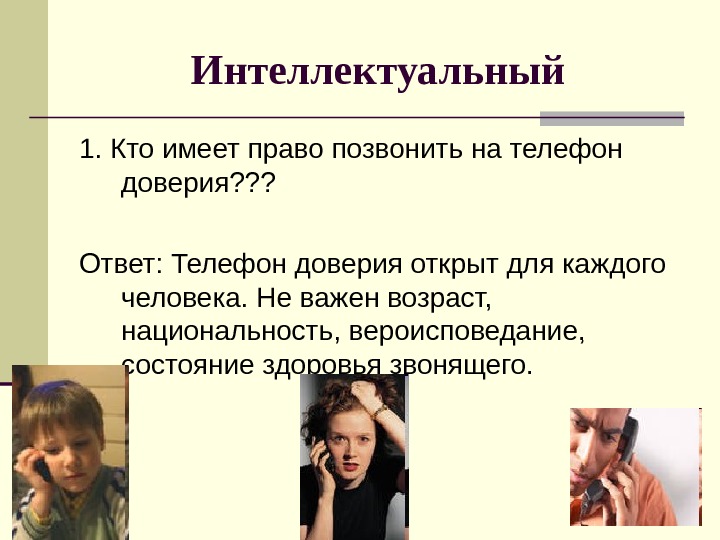 Интеллектуальный

1. Кто имеет право позвонить на телефон доверия???

Ответ: Телефон доверия открыт для каждого человека. Не важен возраст, национальность, вероисповедание, состояние здоровья звонящего.